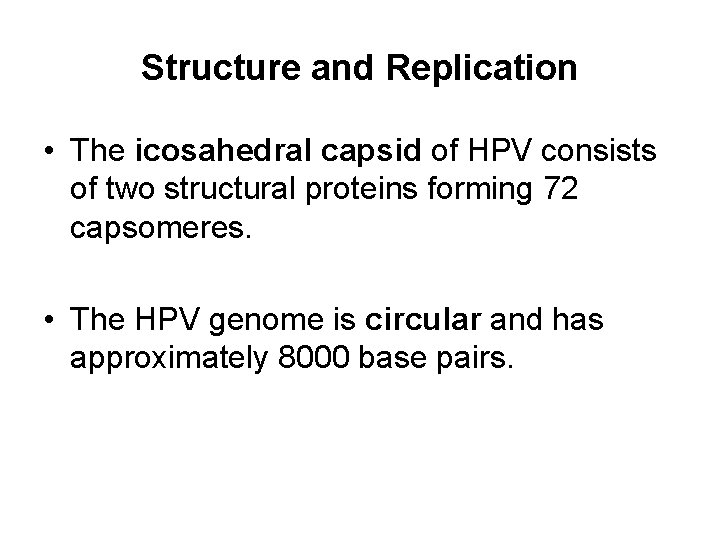 Structure and Replication

• The icosahedral capsid of HPV consists of two structural proteins forming 72 capsomeres.

• The HPV genome is circular and has approximately 8000 base pairs.